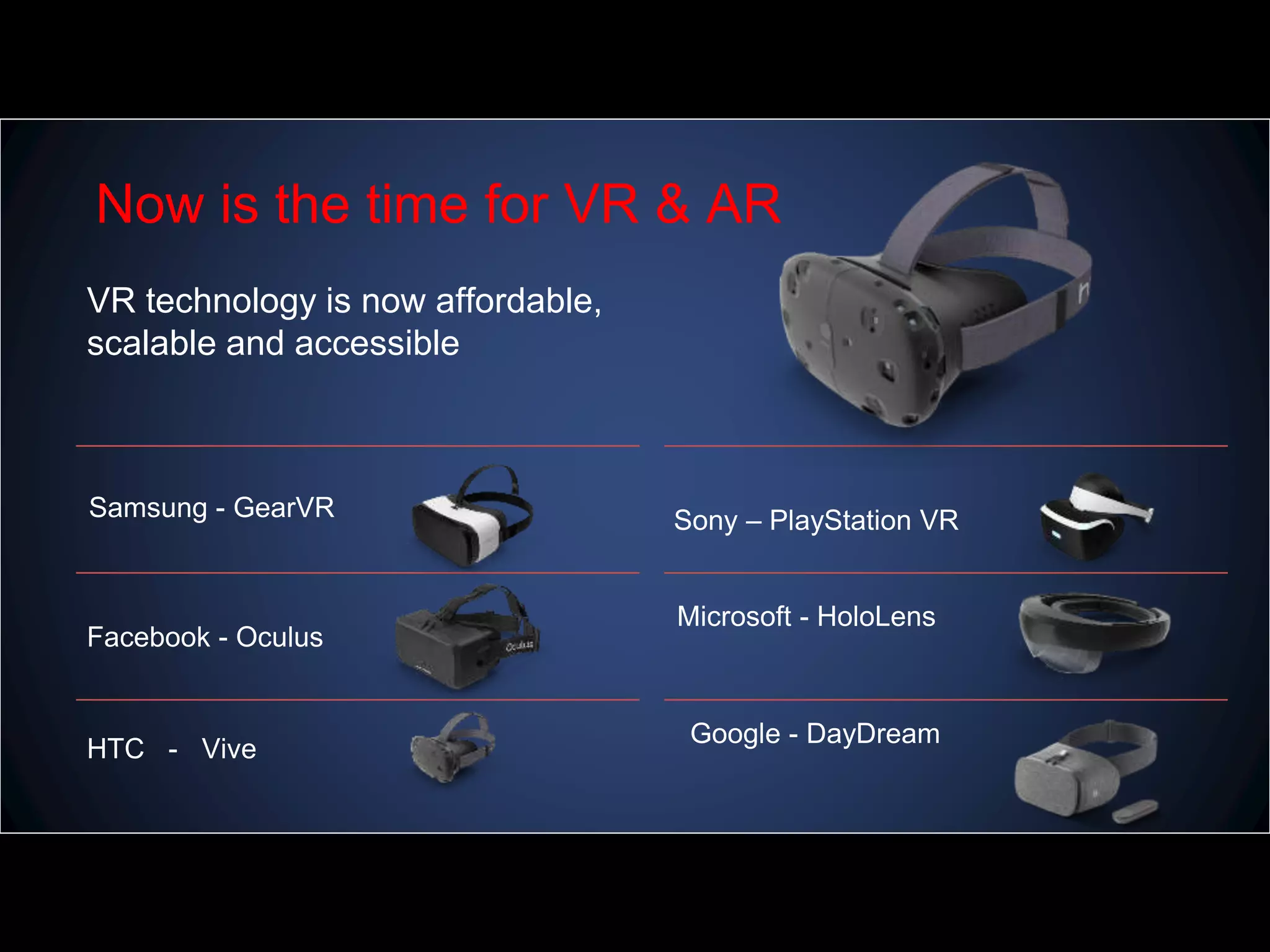 Now is the time for VR & AR

VR technology is now affordable, scalable and accessible

Samsung - GearVR

Facebook - Oculus

Oculus

HTC - Vive

Sony – PlayStation VR

Microsoft - HoloLens

Google - DayDream